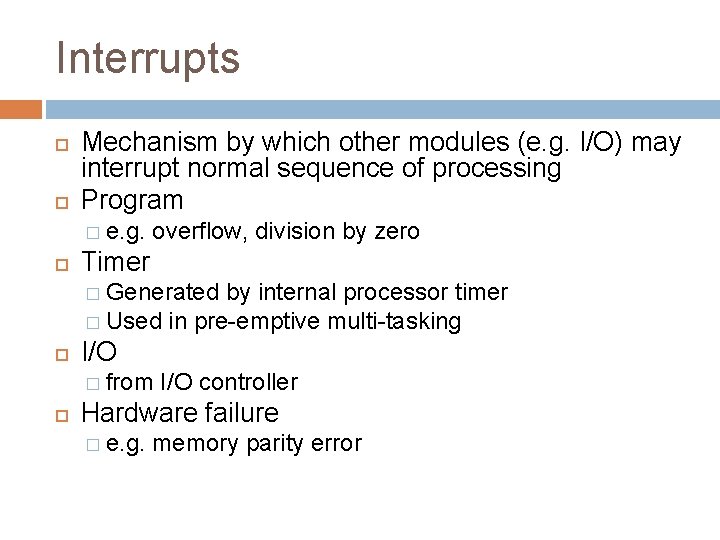 Interrupts

Mechanism by which other modules (e.g. I/O) may interrupt normal sequence of processing

Program

e.g. overflow, division by zero

Timer

Generated by internal processor timer

Used in pre-emptive multi-tasking

I/O

from I/O controller

Hardware failure

e.g. memory parity error